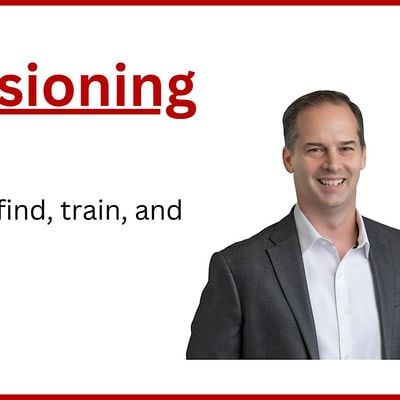 sioning

find, train, and